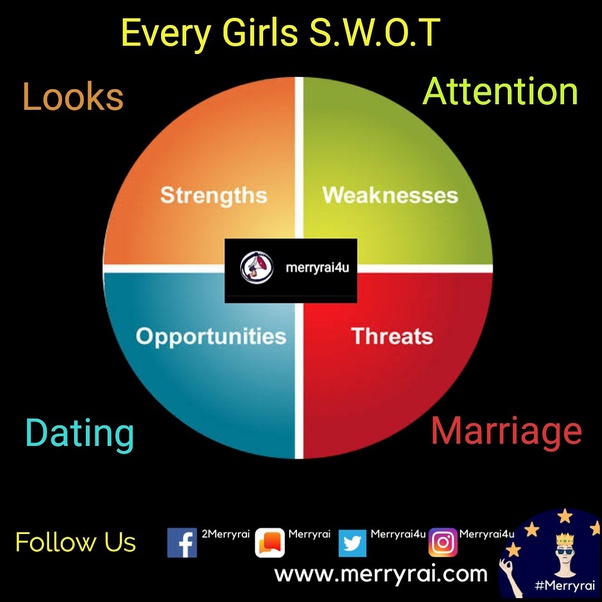 Every Girls S.W.O.T

Looks

Attention

Strengths

Weaknesses

merryrai4u

Opportunities

Threats

Dating

Marriage

Follow Us

2Merryrai

Merryrai

Merryrai4u

Merryrai4u

www.merryrai.com

#Merryrai